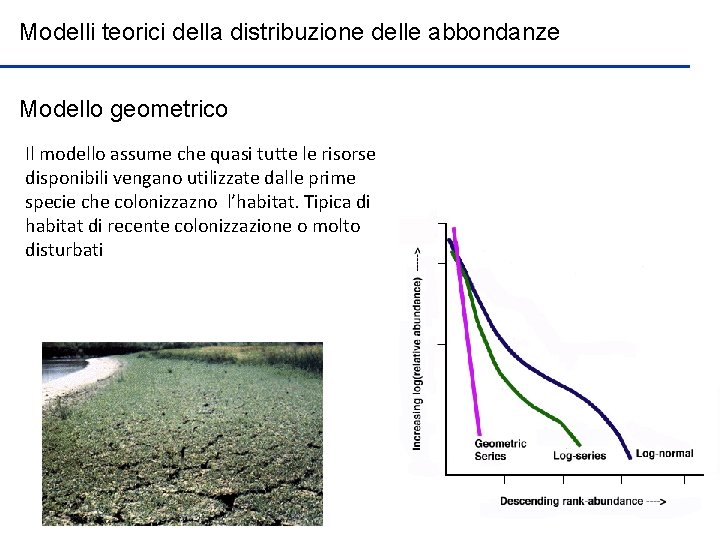 Modelli teorici della distribuzione delle abbondanze

Modello geometrico

Il modello assume che quasi tutte le risorse disponibili vengano utilizzate dalle prime specie che colonizzazno l'habitat. Tipica di habitat di recente colonizzazione o molto disturbati

Increasing log(relative abundance) ---->

Geometric Series

Log-series

Log-normal

Descending rank-abundance ---->